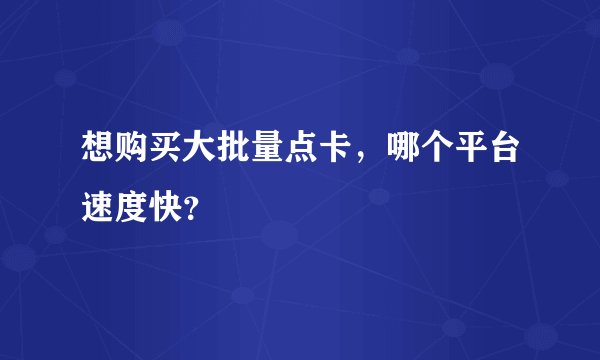 想购买大批量点卡，哪个平台速度快?